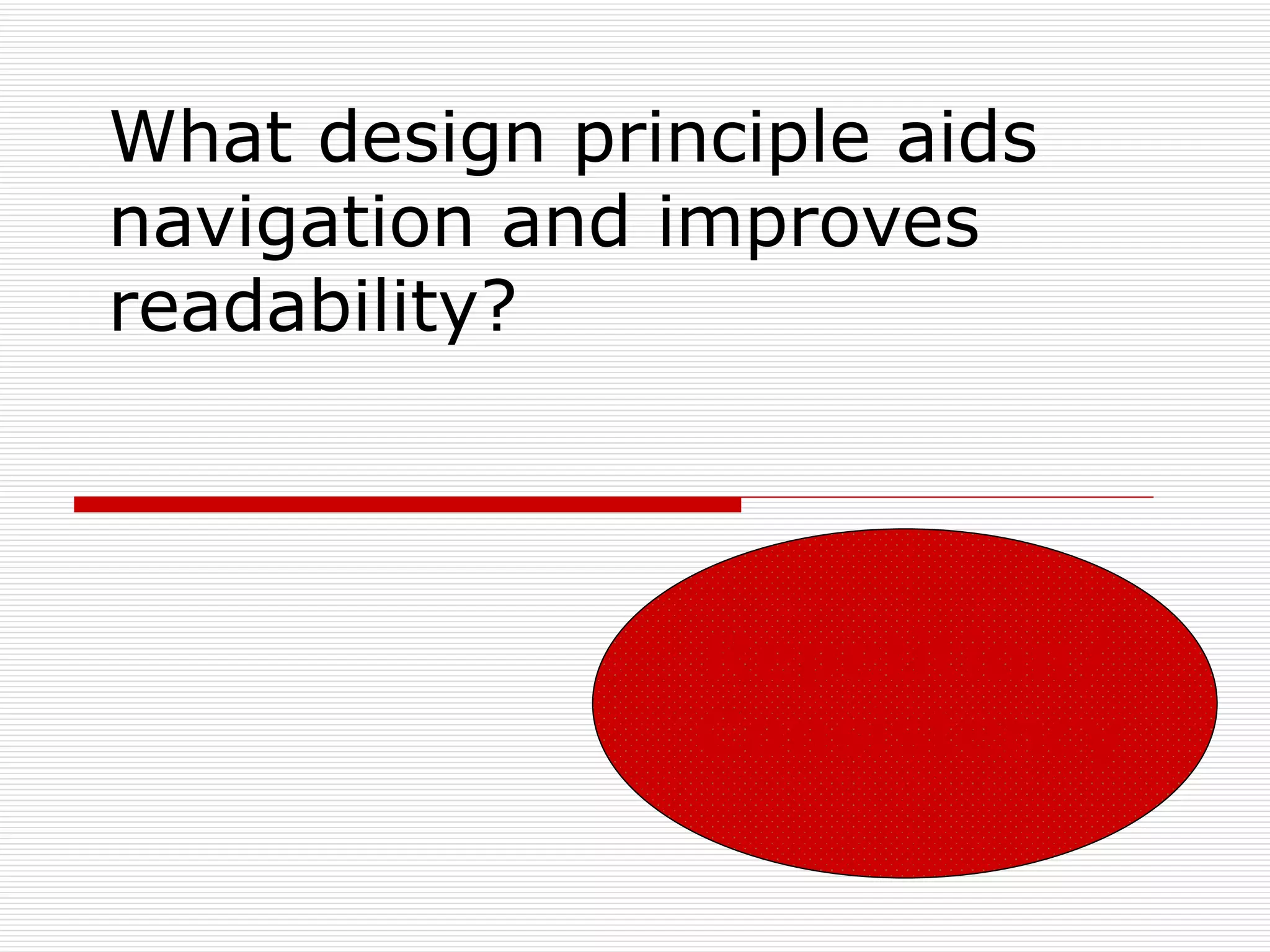 What design principle aids navigation and improves readability?